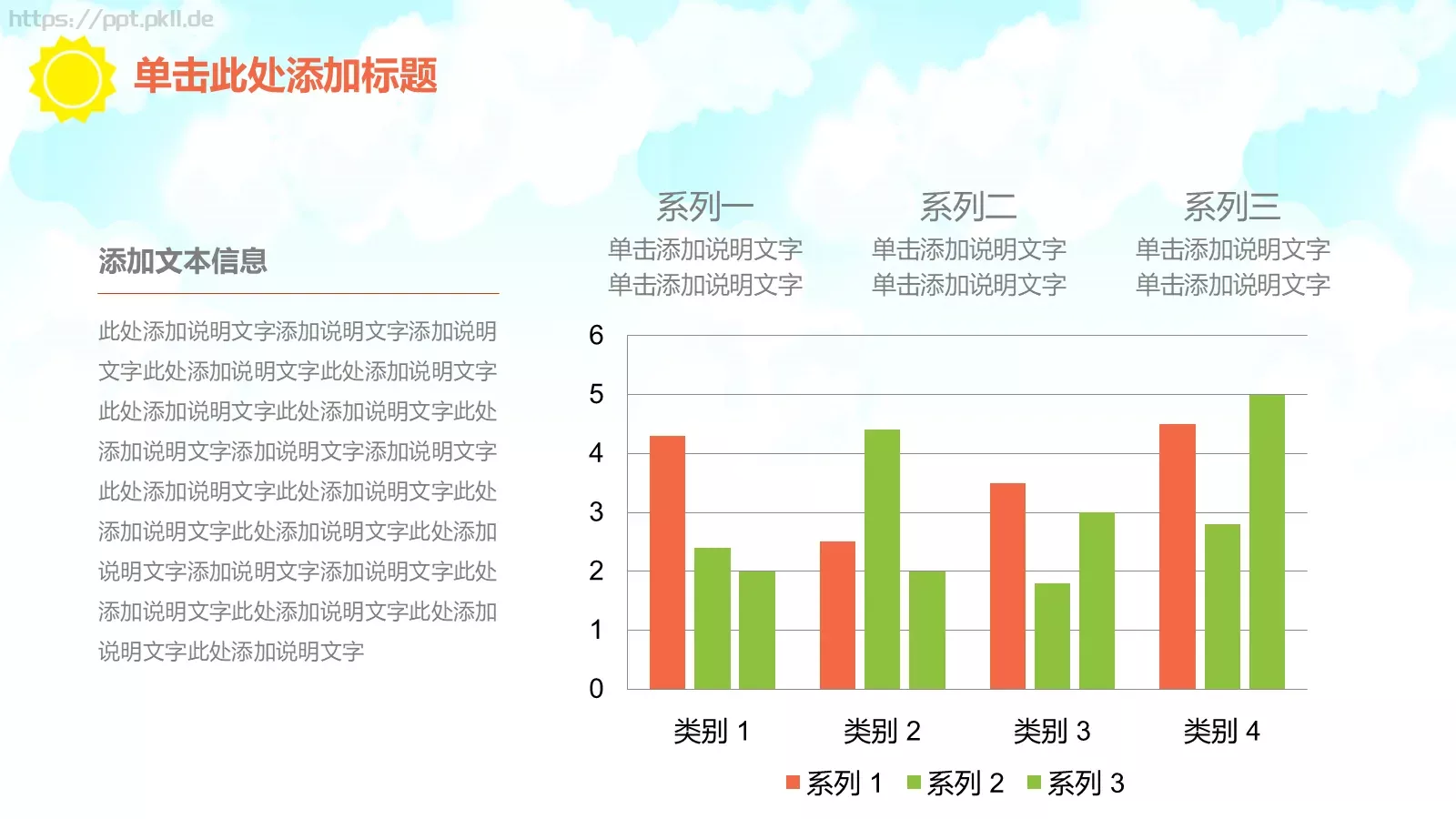 https://ppt.pkll.de

单击此处添加标题

添加文本信息

此处添加说明文字添加说明文字添加说明文字此处添加说明文字此处添加说明文字此处添加说明文字此处添加说明文字此处添加说明文字添加说明文字添加说明文字此处添加说明文字此处添加说明文字此处添加说明文字此处添加说明文字此处添加说明文字添加说明文字添加说明文字此处添加说明文字此处添加说明文字此处添加说明文字此处添加说明文字

系列一
单击添加说明文字
单击添加说明文字

系列二
单击添加说明文字
单击添加说明文字

系列三
单击添加说明文字
单击添加说明文字

6
5
4
3
2
1
0

类别 1
类别 2
类别 3
类别 4

系列 1 系列 2 系列 3